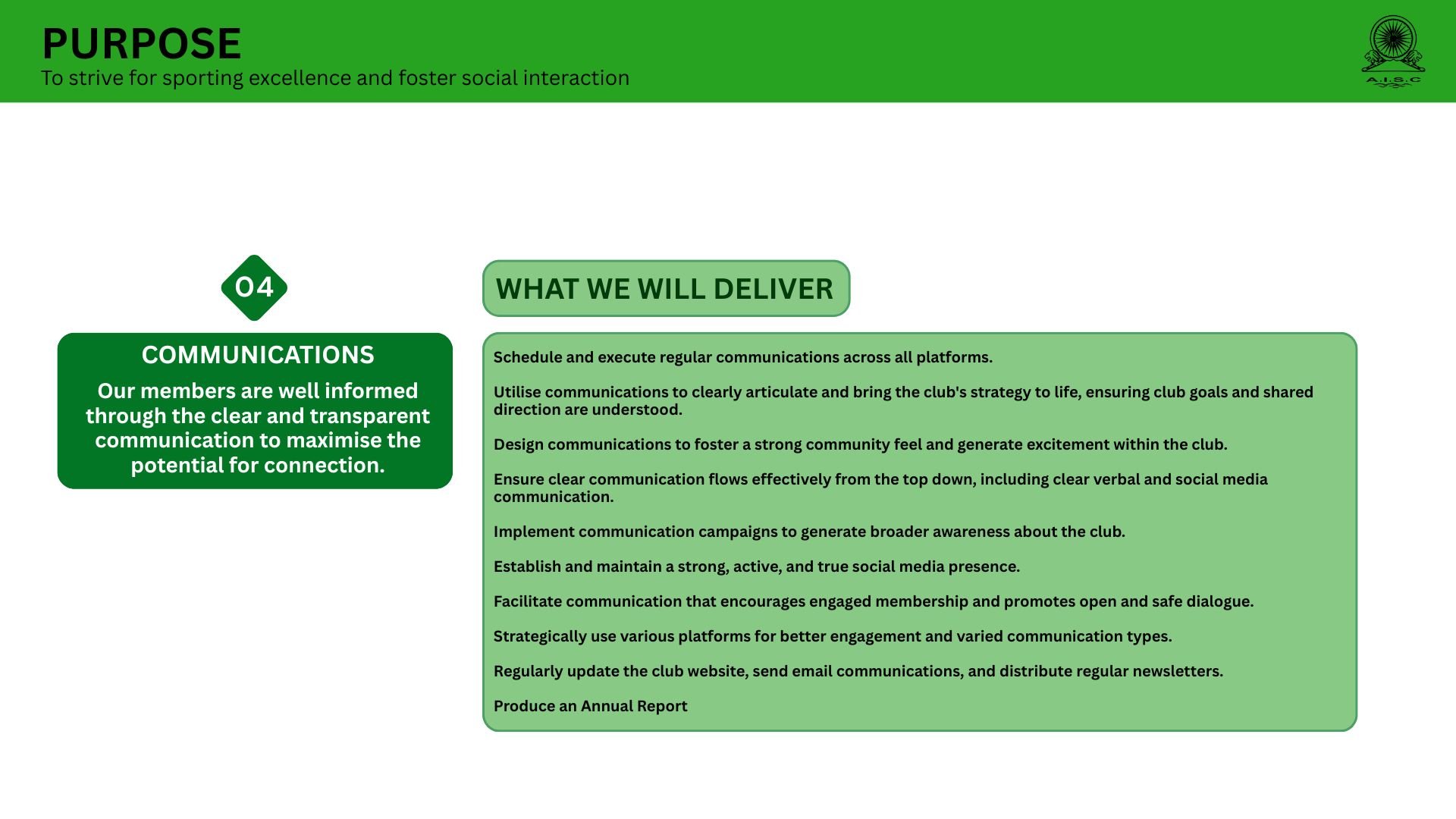 PURPOSE
To strive for sporting excellence and foster social interaction

A.I.S.C

04

COMMUNICATIONS

Our members are well informed through the clear and transparent communication to maximise the potential for connection.

WHAT WE WILL DELIVER

Schedule and execute regular communications across all platforms.

Utilise communications to clearly articulate and bring the club's strategy to life, ensuring club goals and shared direction are understood.

Design communications to foster a strong community feel and generate excitement within the club.

Ensure clear communication flows effectively from the top down, including clear verbal and social media communication.

Implement communication campaigns to generate broader awareness about the club.

Establish and maintain a strong, active, and true social media presence.

Facilitate communication that encourages engaged membership and promotes open and safe dialogue.

Strategically use various platforms for better engagement and varied communication types.

Regularly update the club website, send email communications, and distribute regular newsletters.

Produce an Annual Report